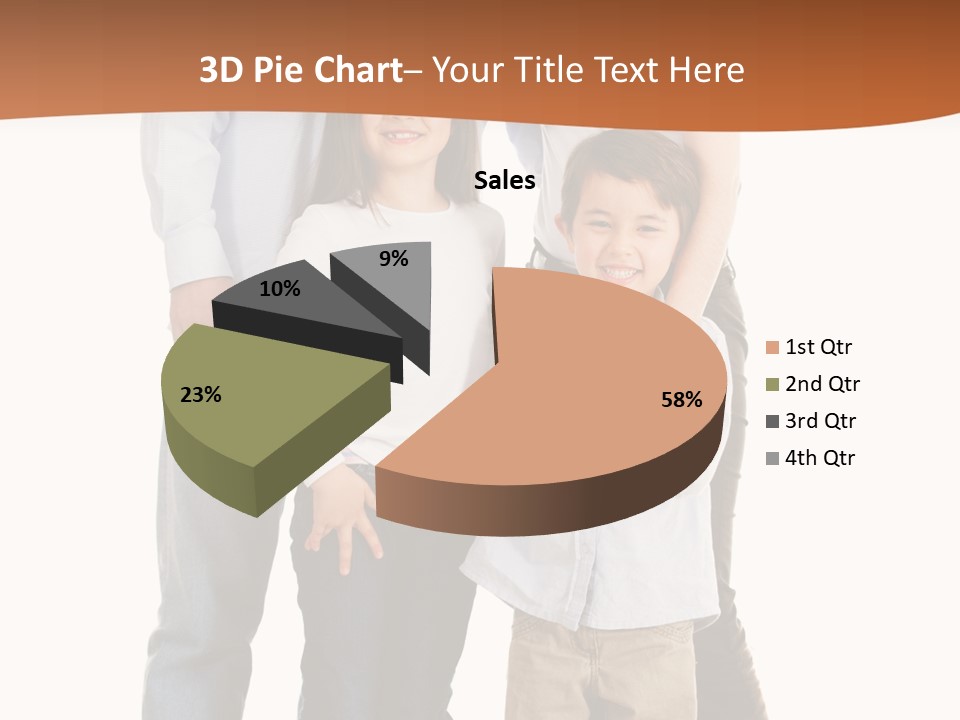 3D Pie Chart– Your Title Text Here

Sales

9%

10%

23%

58%

1st Qtr
2nd Qtr
3rd Qtr
4th Qtr